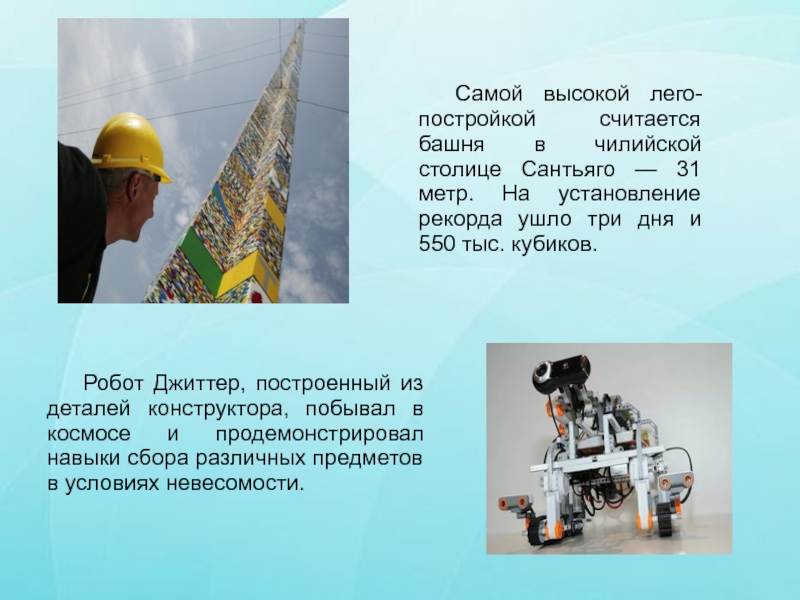 Самой высокой лего-постройкой считается башня в чилийской столице Сантьяго — 31 метр. На установление рекорда ушло три дня и 550 тыс. кубиков.

Робот Джиттер, построенный из деталей конструктора, побывал в космосе и продемонстрировал навыки сбора различных предметов в условиях невесомости.